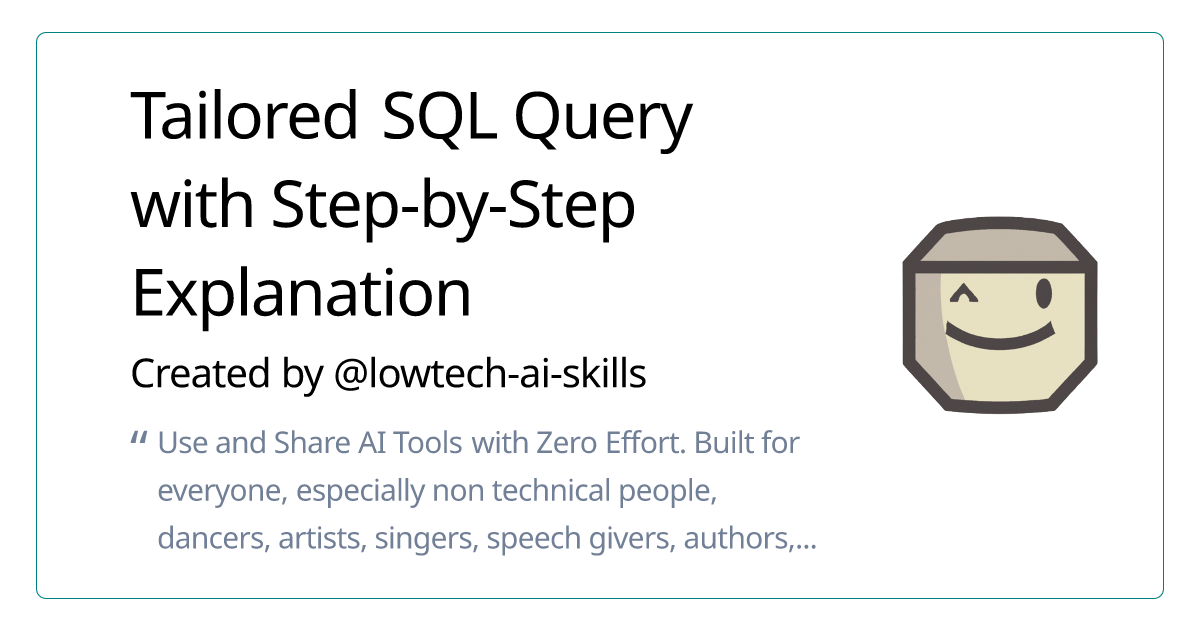 Tailored SQL Query with Step-by-Step Explanation

Created by @lowtech-ai-skills

" Use and Share AI Tools with Zero Effort. Built for everyone, especially non technical people, dancers, artists, singers, speech givers, authors,...